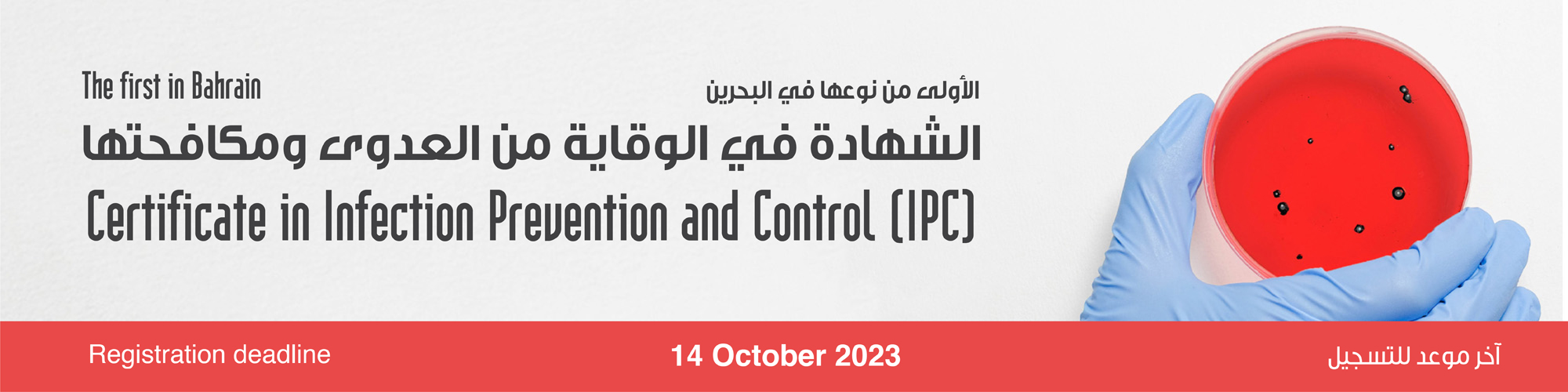 The first in Bahrain

الأولى من نوعها في البحرين

الشهادة في الوقاية من العدوى ومكافحتها

Certificate in Infection Prevention and Control (IPC)

Registration deadline

14 October 2023

آخر موعد للتسجيل